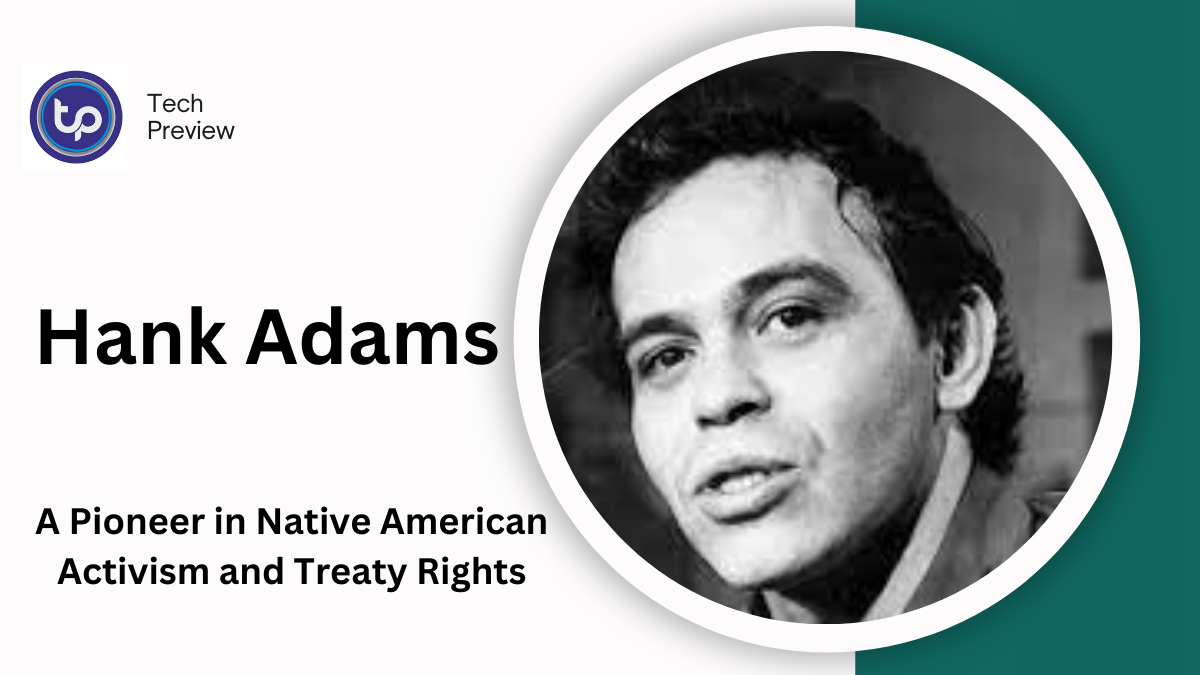 tp

Tech Preview

Hank Adams

A Pioneer in Native American Activism and Treaty Rights